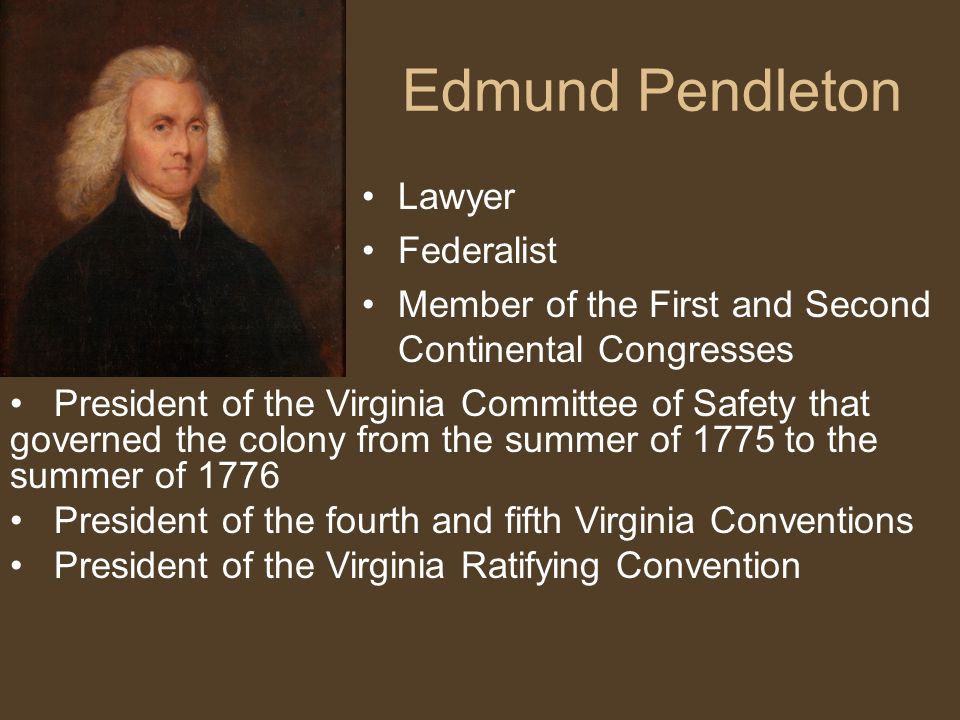 Edmund Pendleton

• Lawyer
• Federalist
• Member of the First and Second Continental Congresses
• President of the Virginia Committee of Safety that governed the colony from the summer of 1775 to the summer of 1776
• President of the fourth and fifth Virginia Conventions
• President of the Virginia Ratifying Convention